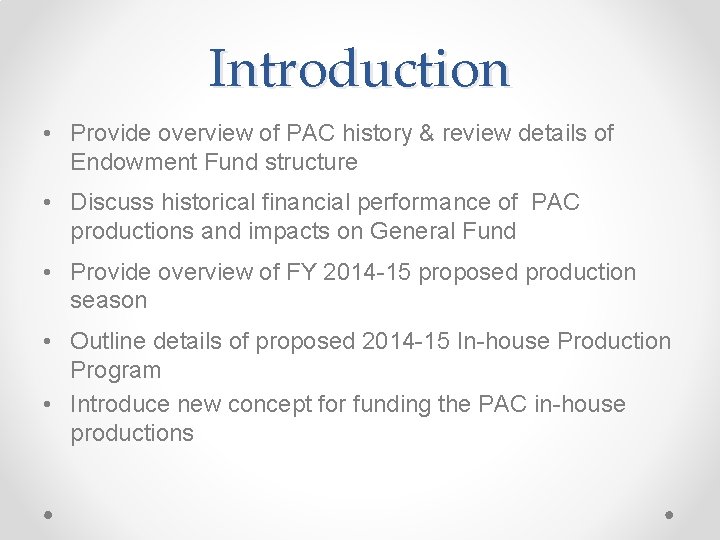 Introduction

• Provide overview of PAC history & review details of Endowment Fund structure
• Discuss historical financial performance of PAC productions and impacts on General Fund
• Provide overview of FY 2014-15 proposed production season
• Outline details of proposed 2014-15 In-house Production Program
• Introduce new concept for funding the PAC in-house productions